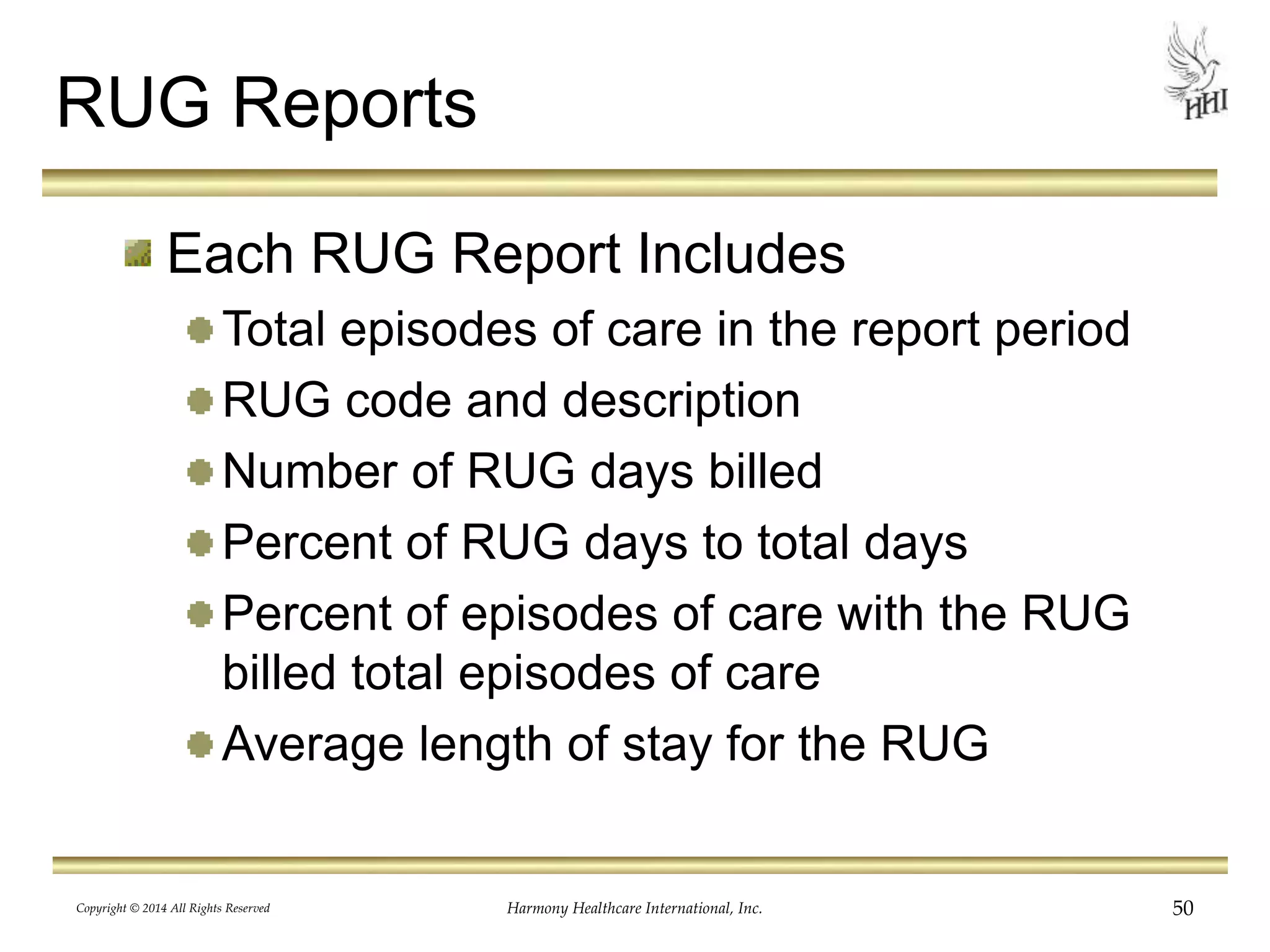 RUG Reports

HHI

Each RUG Report Includes

Total episodes of care in the report period

RUG code and description

Number of RUG days billed

Percent of RUG days to total days

Percent of episodes of care with the RUG billed total episodes of care

Average length of stay for the RUG

Copyright © 2014 All Rights Reserved

Harmony Healthcare International, Inc.

50